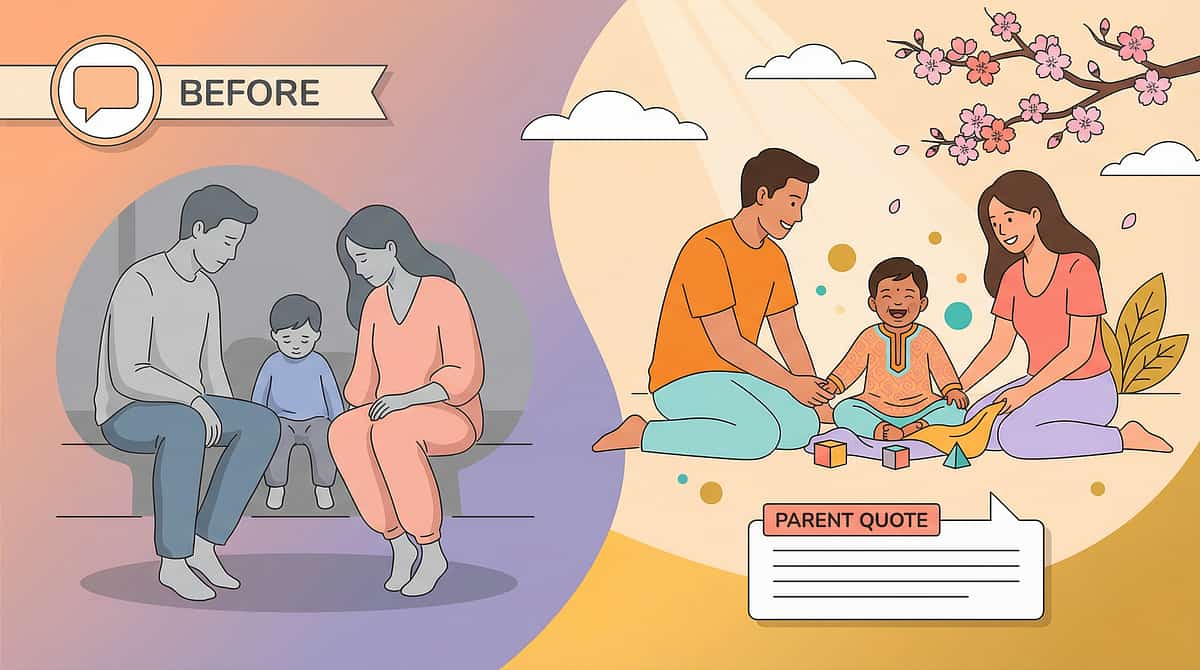 BEFORE

PARENT QUOTE